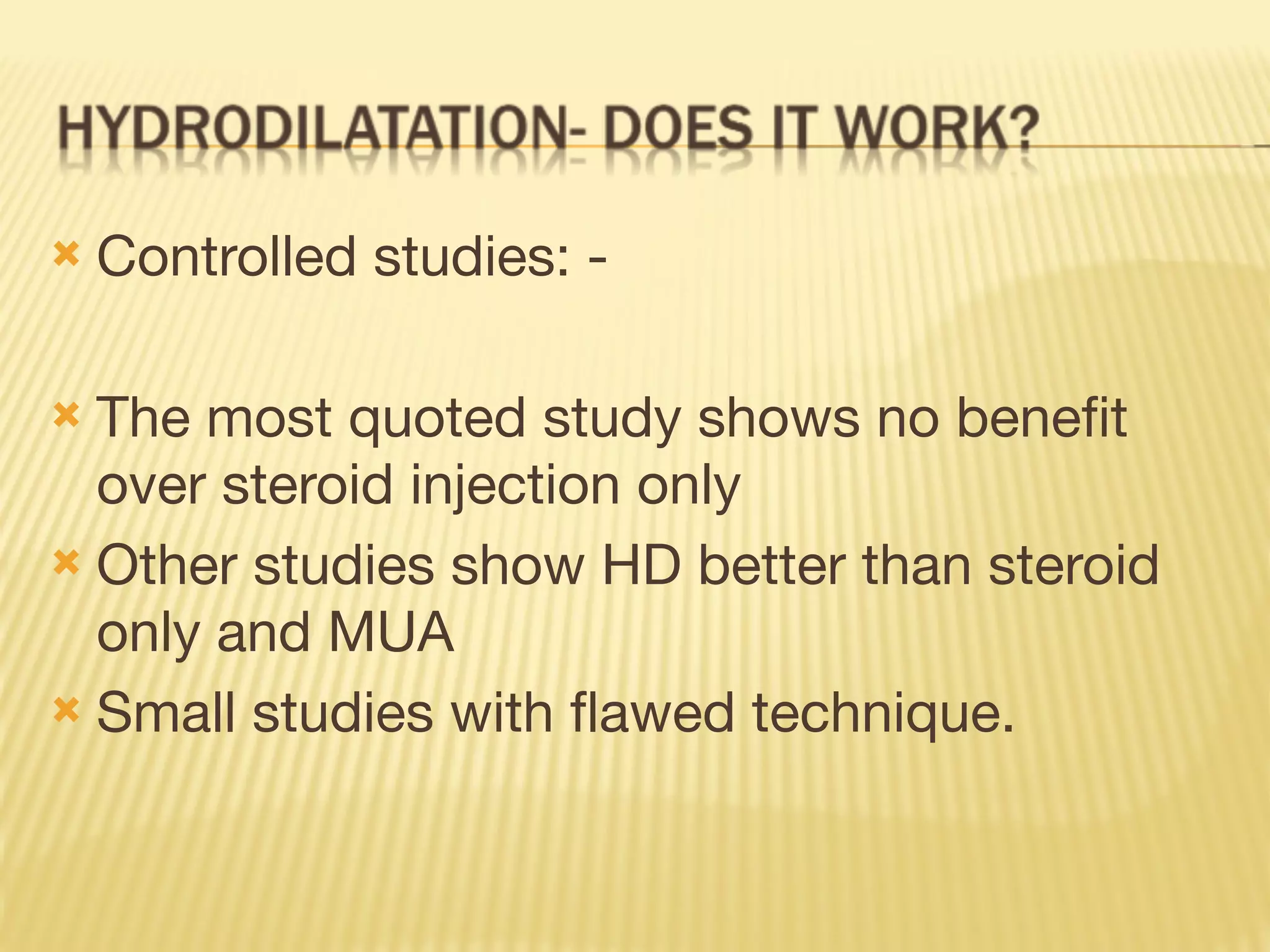 HYDRODILATATION- DOES IT WORK?

Controlled studies: -

The most quoted study shows no benefit over steroid injection only

Other studies show HD better than steroid only and MUA

Small studies with flawed technique.